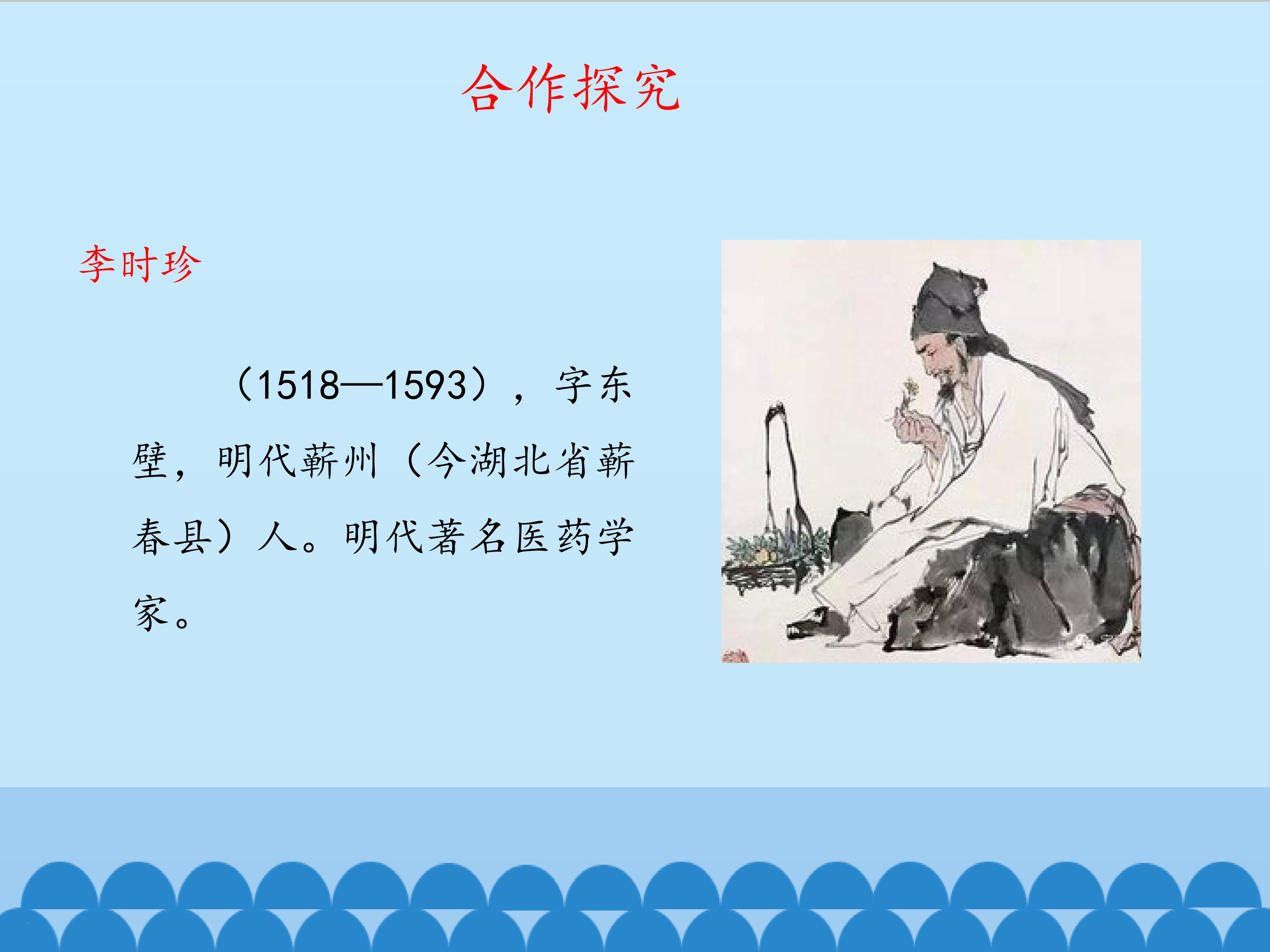 合作探究

李时珍

（1518—1593），字东璧，明代蕲州（今湖北省蕲春县）人。明代著名医药学家。